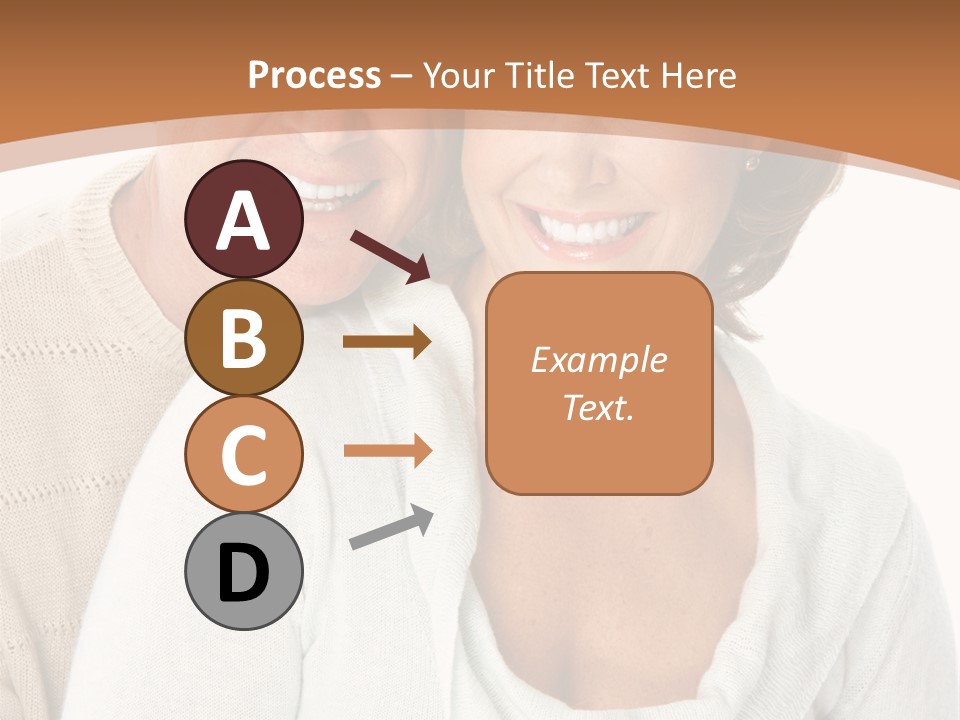 Process – Your Title Text Here

A

B

C

D

Example Text.